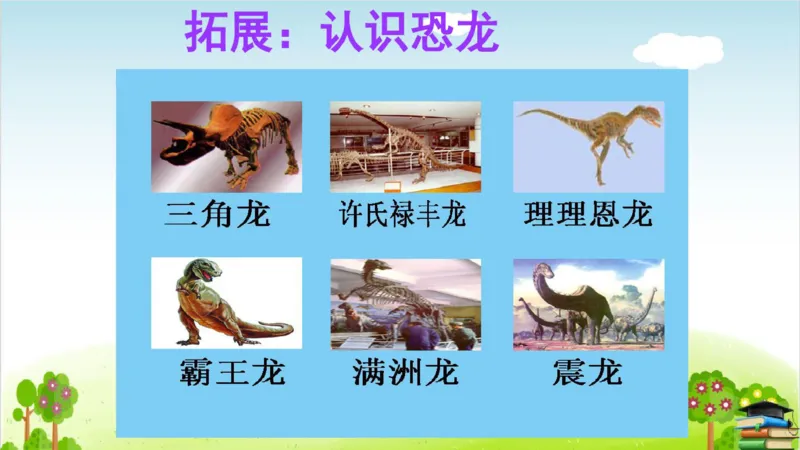 拓展：认识恐龙

三角龙 许氏禄丰龙 理理恩龙

霸王龙 满洲龙 震龙